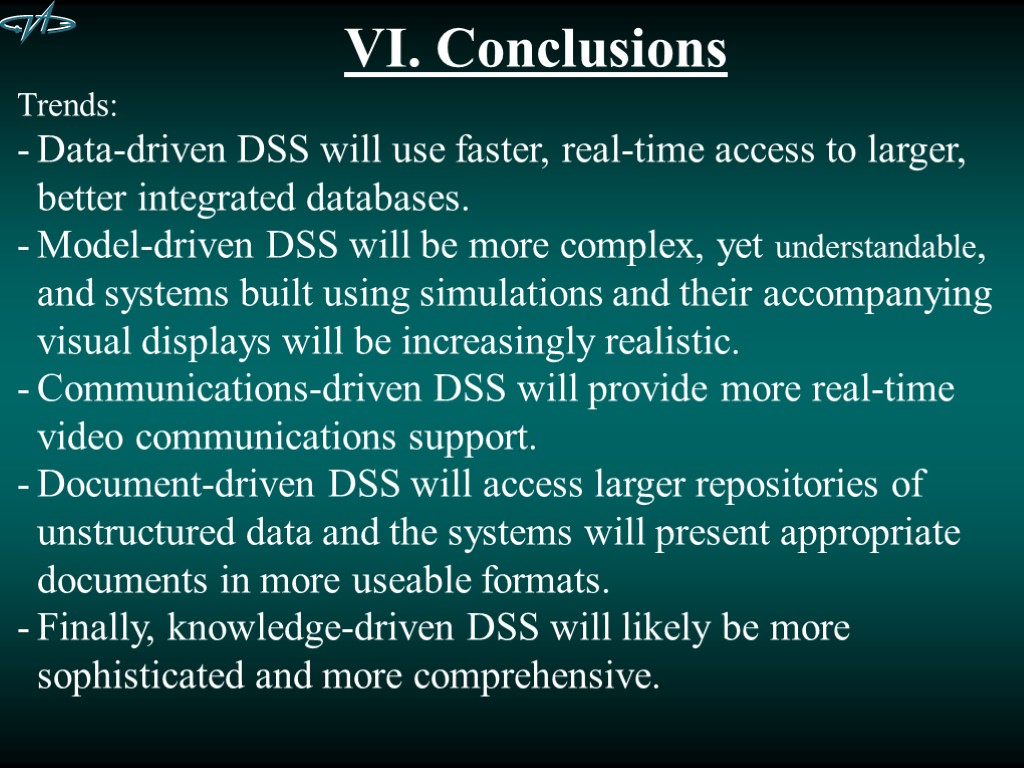 VI. Conclusions

Trends:

- Data-driven DSS will use faster, real-time access to larger, better integrated databases.
- Model-driven DSS will be more complex, yet understandable, and systems built using simulations and their accompanying visual displays will be increasingly realistic.
- Communications-driven DSS will provide more real-time video communications support.
- Document-driven DSS will access larger repositories of unstructured data and the systems will present appropriate documents in more useable formats.
- Finally, knowledge-driven DSS will likely be more sophisticated and more comprehensive.